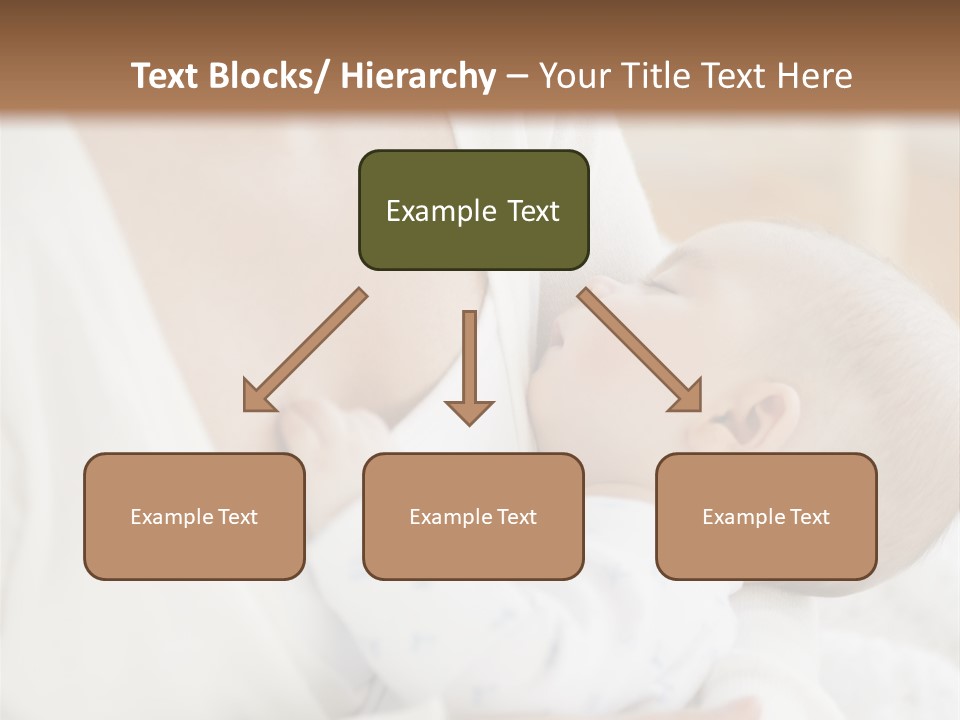 Text Blocks/ Hierarchy – Your Title Text Here

Example Text

Example Text

Example Text

Example Text